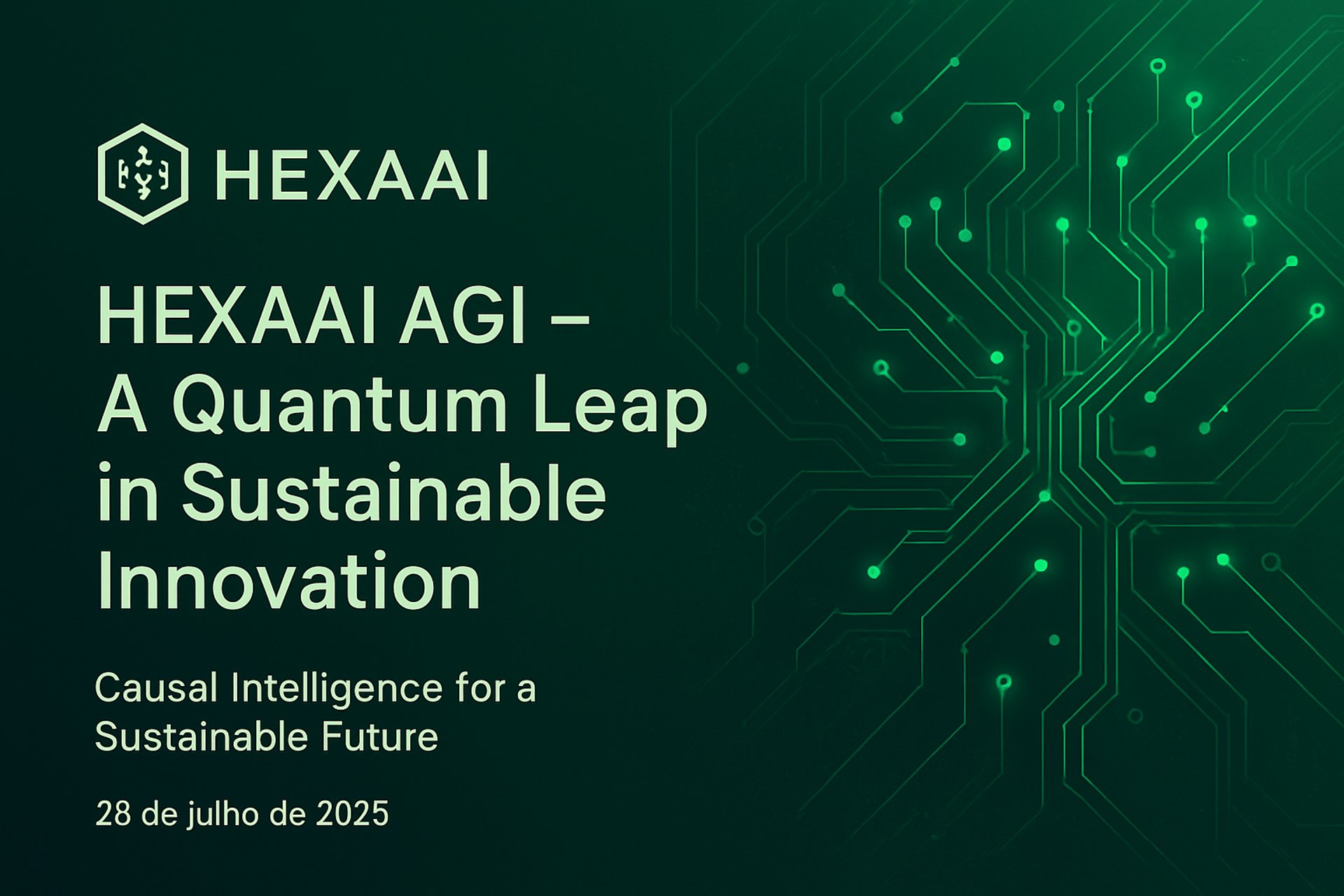 HEXAAI

HEXAAI AGI – A Quantum Leap in Sustainable Innovation

Causal Intelligence for a Sustainable Future

28 de julho de 2025